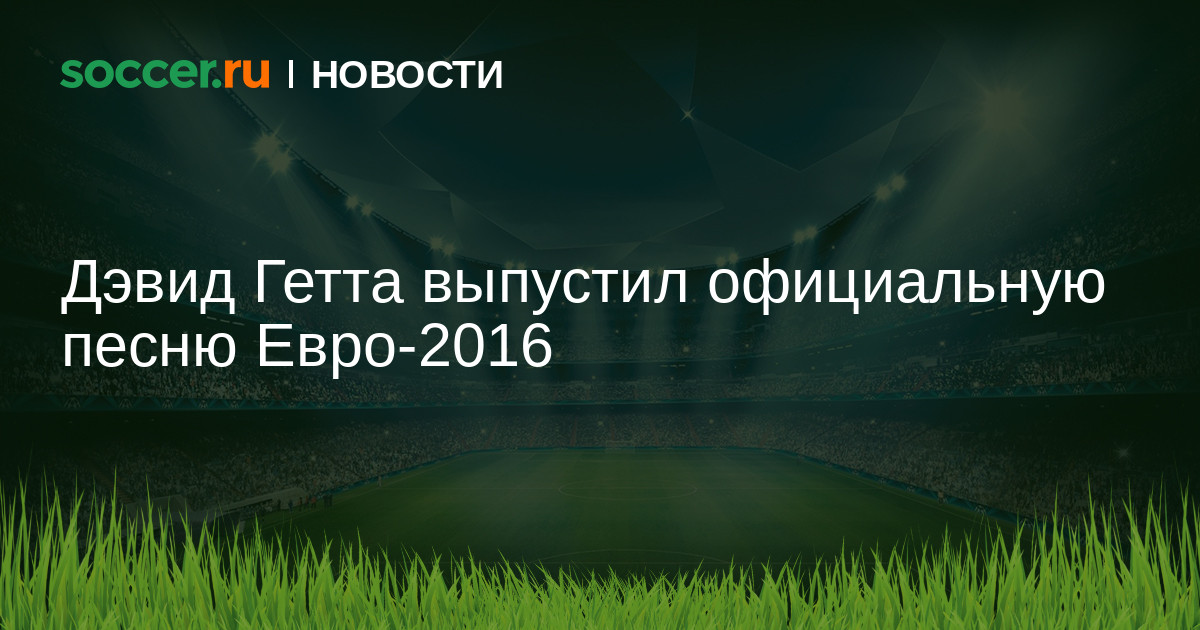 soccer.ru | НОВОСТИ

Дэвид Гетта выпустил официальную песню Евро-2016